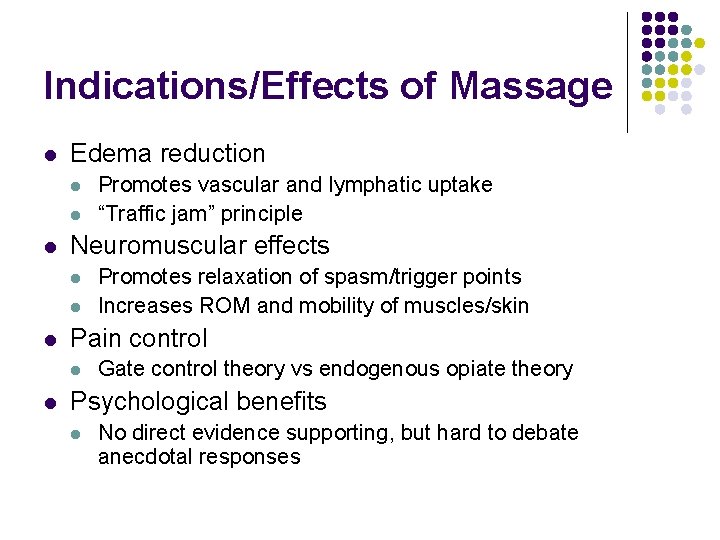 Indications/Effects of Massage

- Edema reduction
  - Promotes vascular and lymphatic uptake
  - “Traffic jam” principle
- Neuromuscular effects
  - Promotes relaxation of spasm/trigger points
  - Increases ROM and mobility of muscles/skin
- Pain control
  - Gate control theory vs endogenous opiate theory
- Psychological benefits
  - No direct evidence supporting, but hard to debate anecdotal responses